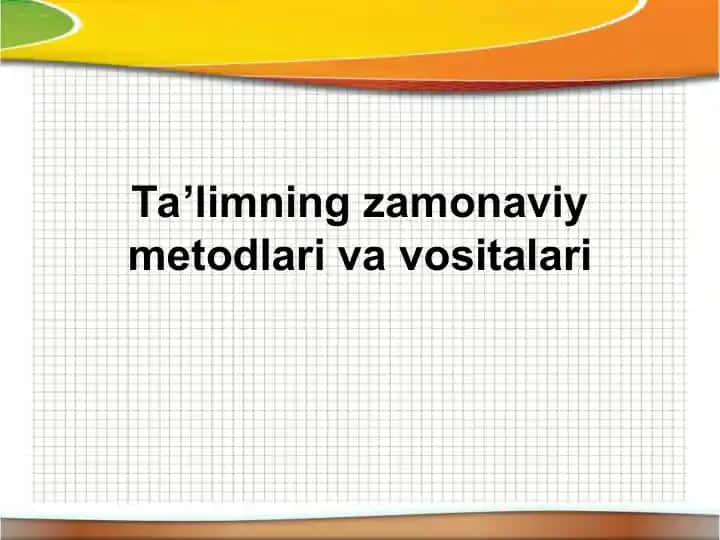 Ta’limning zamonaviy metodlari va vositalari